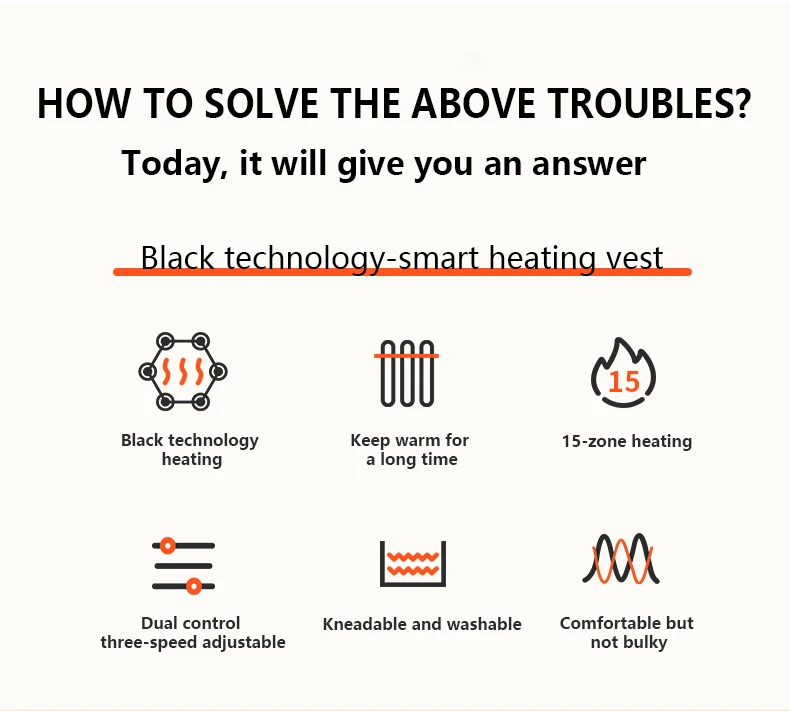 HOW TO SOLVE THE ABOVE TROUBLES?

Today, it will give you an answer

Black technology-smart heating vest

Black technology heating

Keep warm for a long time

15

15-zone heating

Dual control three-speed adjustable

Kneadable and washable

Comfortable but not bulky